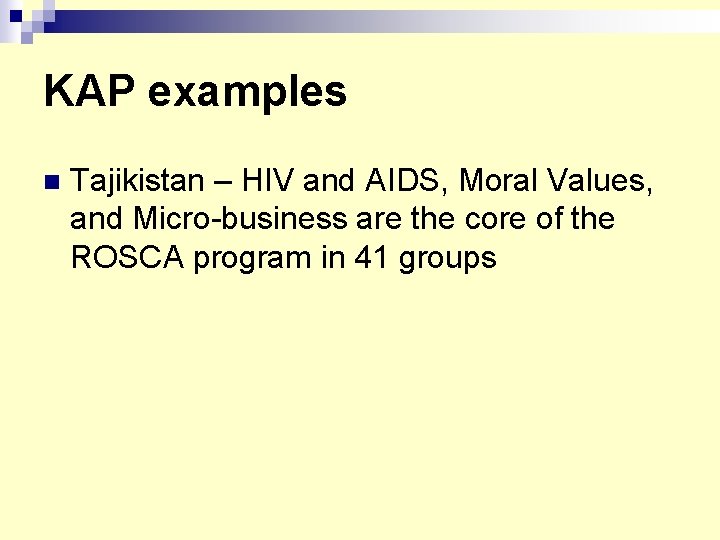 KAP examples

Tajikistan – HIV and AIDS, Moral Values, and Micro-business are the core of the ROSCA program in 41 groups